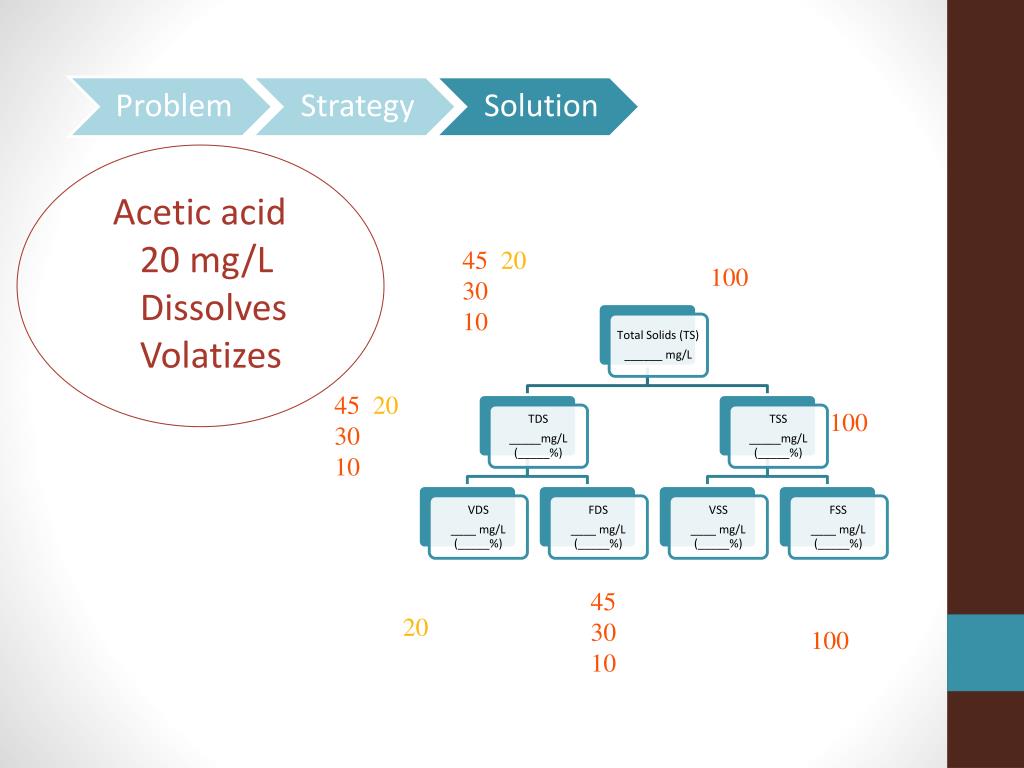 Problem Strategy Solution

Acetic acid
20 mg/L
Dissolves
Volatizes

45 20
30
10

100

Total Solids (TS)
______ mg/L

45 20
30
10

TDS
_____mg/L
(_____%)

TSS
_____mg/L
(_____%)

100

VDS
____ mg/L
(_____%)

FDS
____ mg/L
(_____%)

VSS
____ mg/L
(_____%)

FSS
____ mg/L
(_____%)

20

45
30
10

100